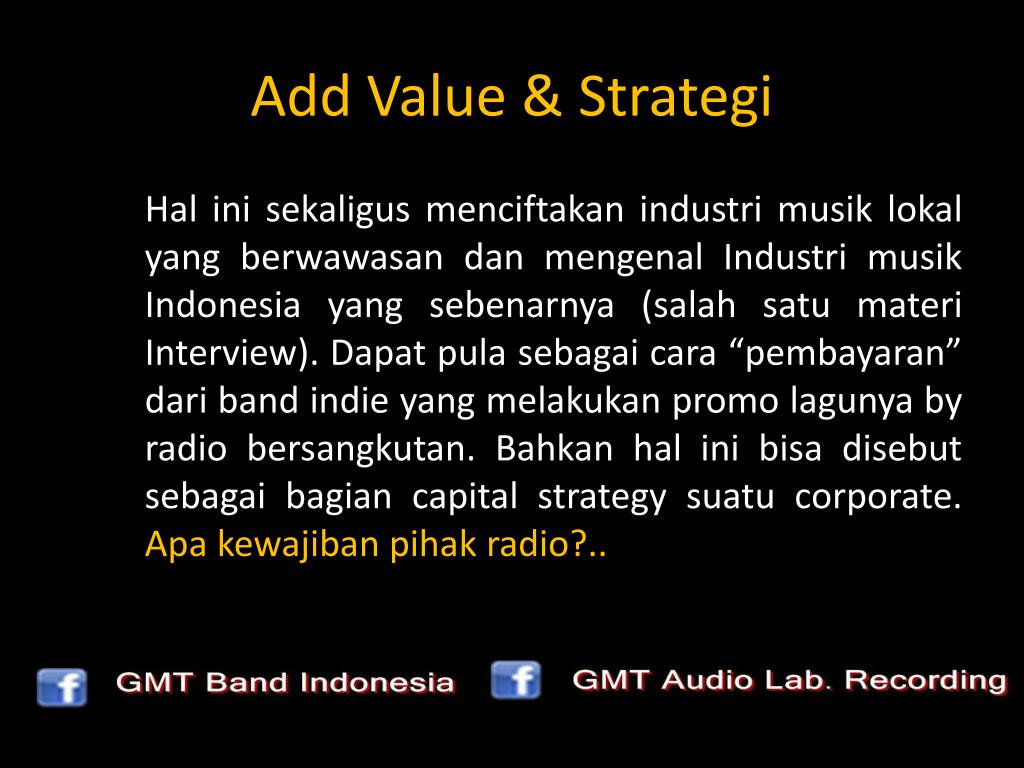 Add Value & Strategi

Hal ini sekaligus menciftakan industri musik lokal yang berwawasan dan mengenal Industri musik Indonesia yang sebenarnya (salah satu materi Interview). Dapat pula sebagai cara “pembayaran” dari band indie yang melakukan promo lagunya by radio bersangkutan. Bahkan hal ini bisa disebut sebagai bagian capital strategy suatu corporate. Apa kewajiban pihak radio?..

f GMT Band Indonesia

f GMT Audio Lab. Recording